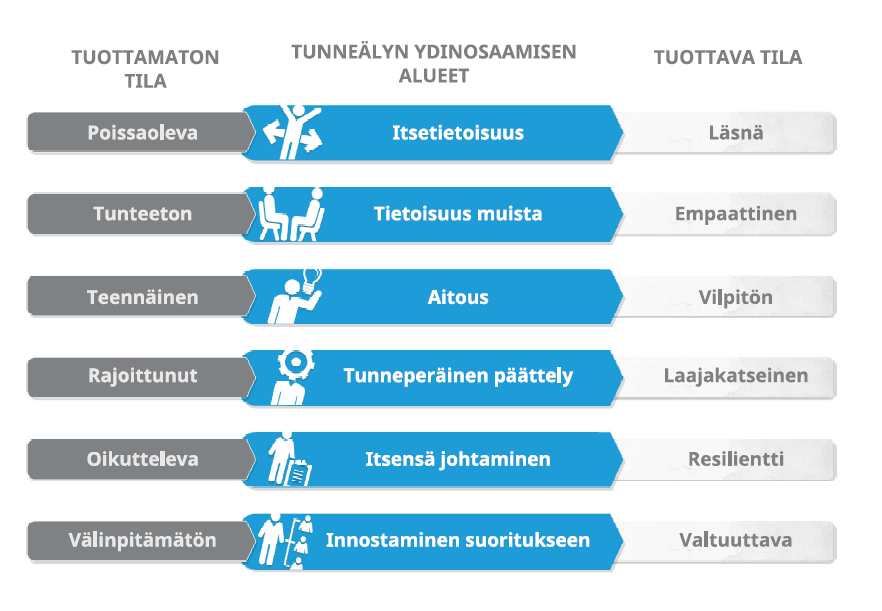 | TUOTTAMATON TILA | TUNNEÄLYN YDINOSAAMISEN ALUEET | TUOTTAVA TILA |
|---|---|---|
| Poissaoleva | Itsetietoisuus | Läsnä |
| Tunteeton | Tietoisuus muista | Empaattinen |
| Teennäinen | Aitous | Vilpitön |
| Rajoittunut | Tunneperäinen päättely | Laajakatseinen |
| Oikutteleva | Itsensä johtaminen | Resilientti |
| Välinpitämätön | Innostaminen suoritukseen | Valtuuttava |